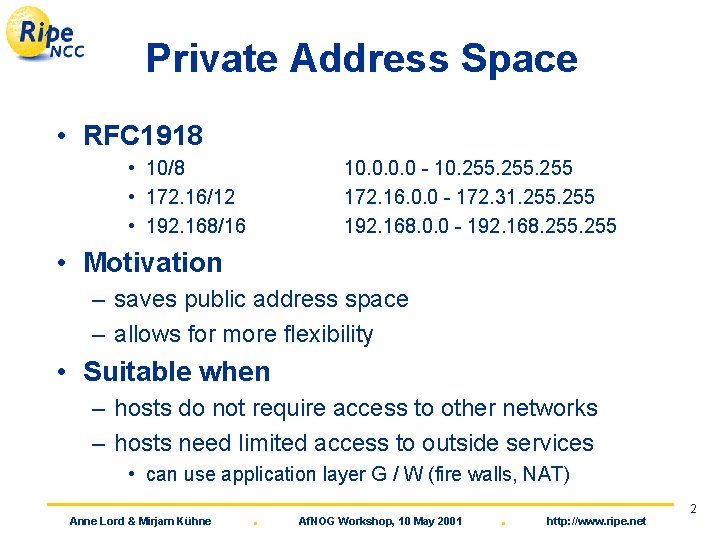 Ripe NCC

Private Address Space

• RFC1918
  • 10/8 10.0.0.0 - 10.255.255.255
  • 172.16/12 172.16.0.0 - 172.31.255.255
  • 192.168/16 192.168.0.0 - 192.168.255.255

• Motivation
  – saves public address space
  – allows for more flexibility

• Suitable when
  – hosts do not require access to other networks
  – hosts need limited access to outside services
    • can use application layer G / W (fire walls, NAT)

2

Anne Lord & Mirjam Kühne . AfNOG Workshop, 10 May 2001 . http://www.ripe.net